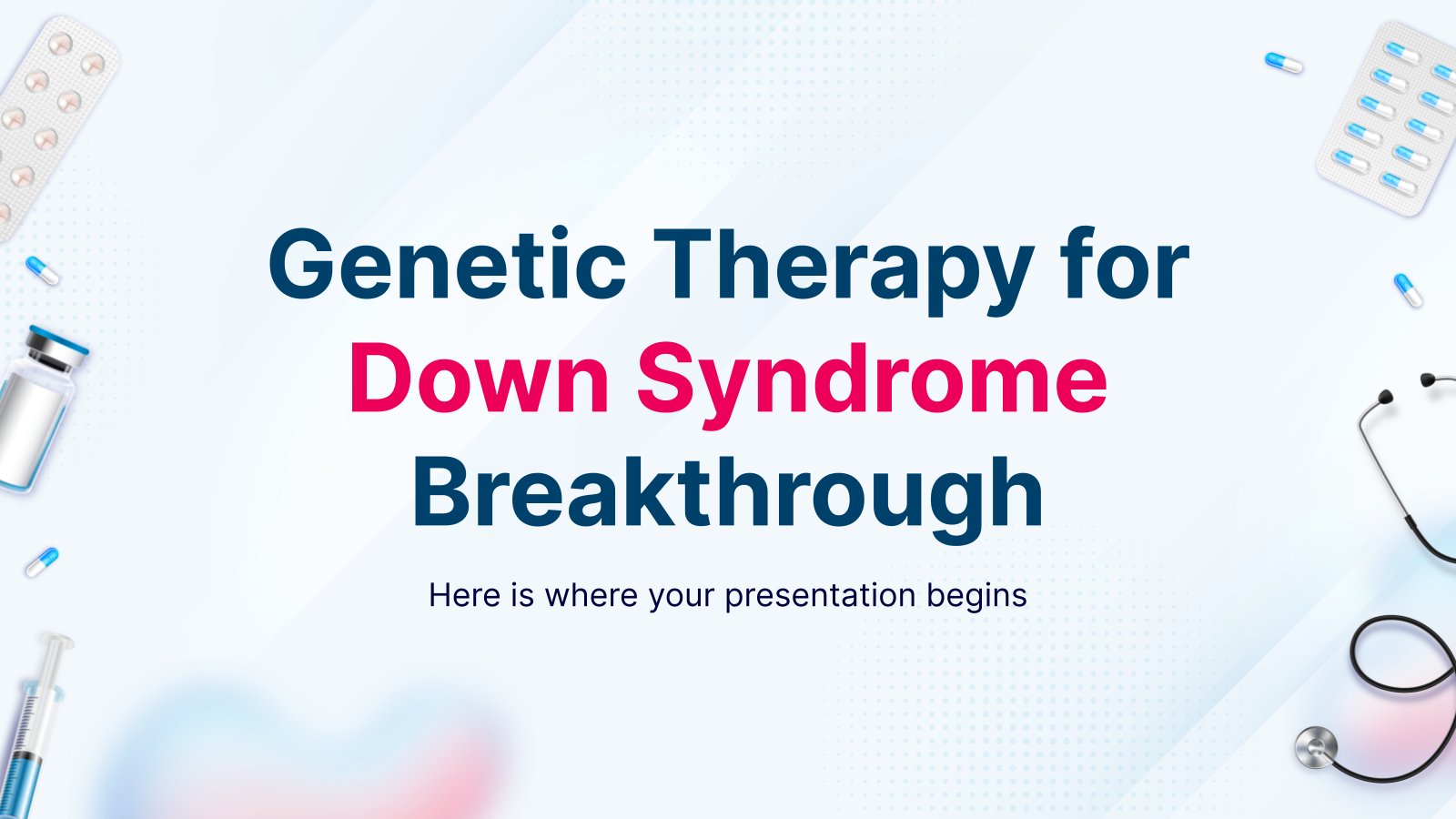 Genetic Therapy for Down Syndrome Breakthrough

Here is where your presentation begins